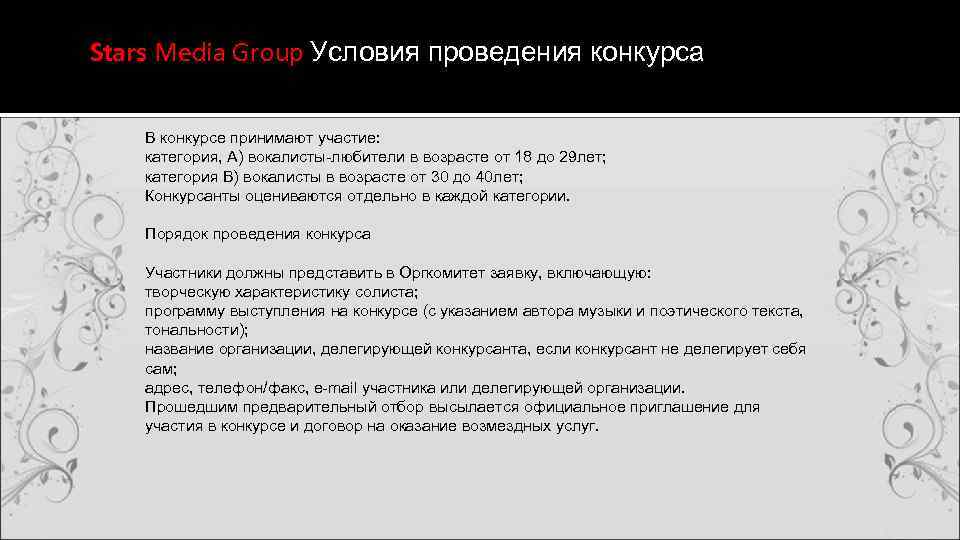 Stars Media Group Условия проведения конкурса

В конкурсе принимают участие:
категория, А) вокалисты-любители в возрасте от 18 до 29лет;
категория В) вокалисты в возрасте от 30 до 40лет;
Конкурсанты оцениваются отдельно в каждой категории.

Порядок проведения конкурса

Участники должны представить в Оргкомитет заявку, включающую:
творческую характеристику солиста;
программу выступления на конкурсе (с указанием автора музыки и поэтического текста, тональности);
название организации, делегирующей конкурсанта, если конкурсант не делегирует себя сам;
адрес, телефон/факс, e-mail участника или делегирующей организации.
Прошедшим предварительный отбор высылается официальное приглашение для участия в конкурсе и договор на оказание возмездных услуг.